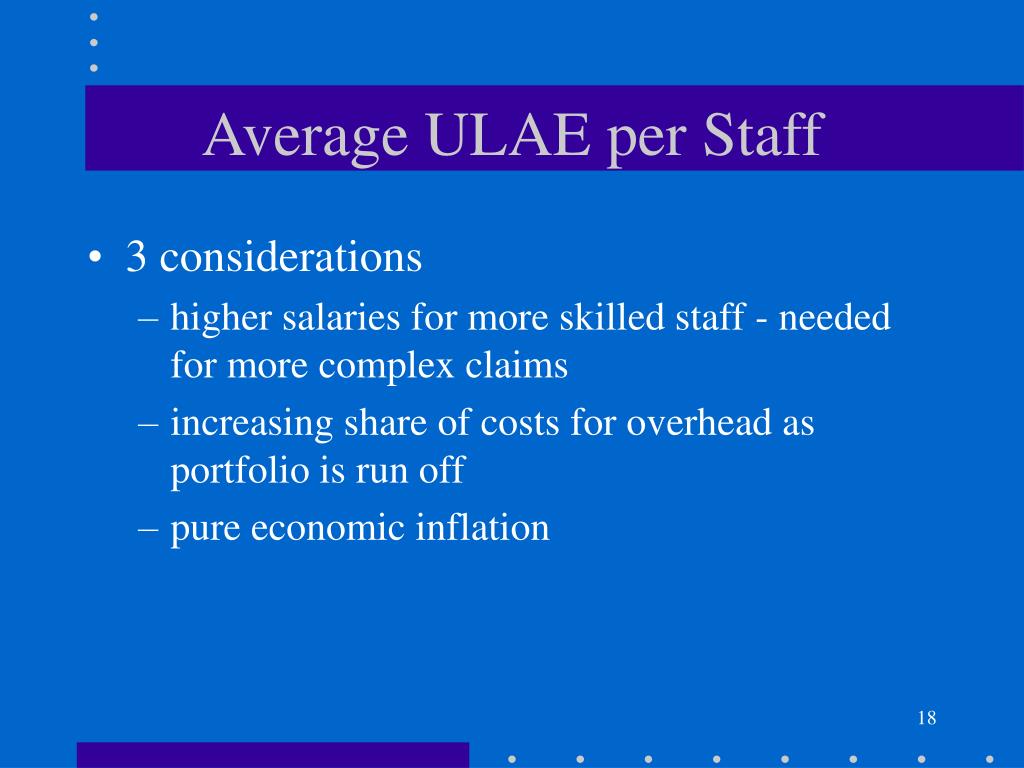 Average ULAE per Staff

• 3 considerations
– higher salaries for more skilled staff - needed for more complex claims
– increasing share of costs for overhead as portfolio is run off
– pure economic inflation

18